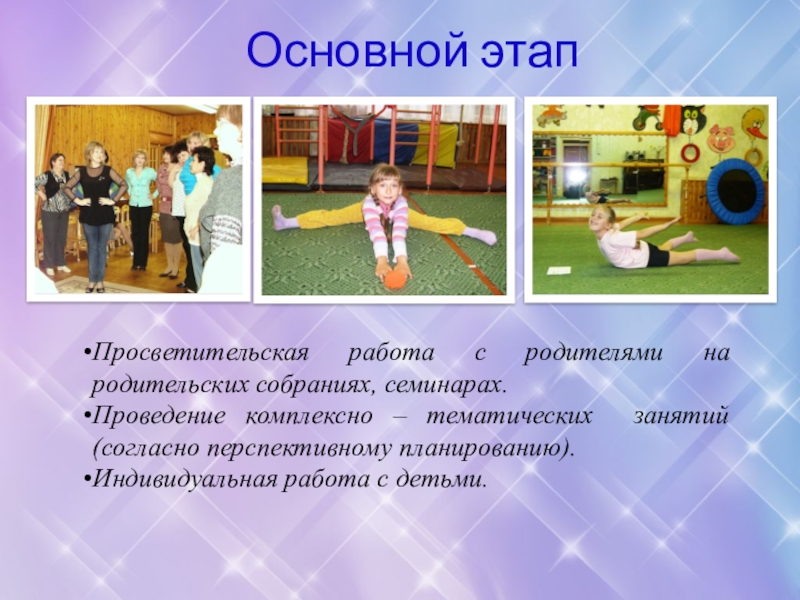 Основной этап

•Просветительская работа с родителями на родительских собраниях, семинарах.
•Проведение комплексно – тематических занятий (согласно перспективному планированию).
•Индивидуальная работа с детьми.